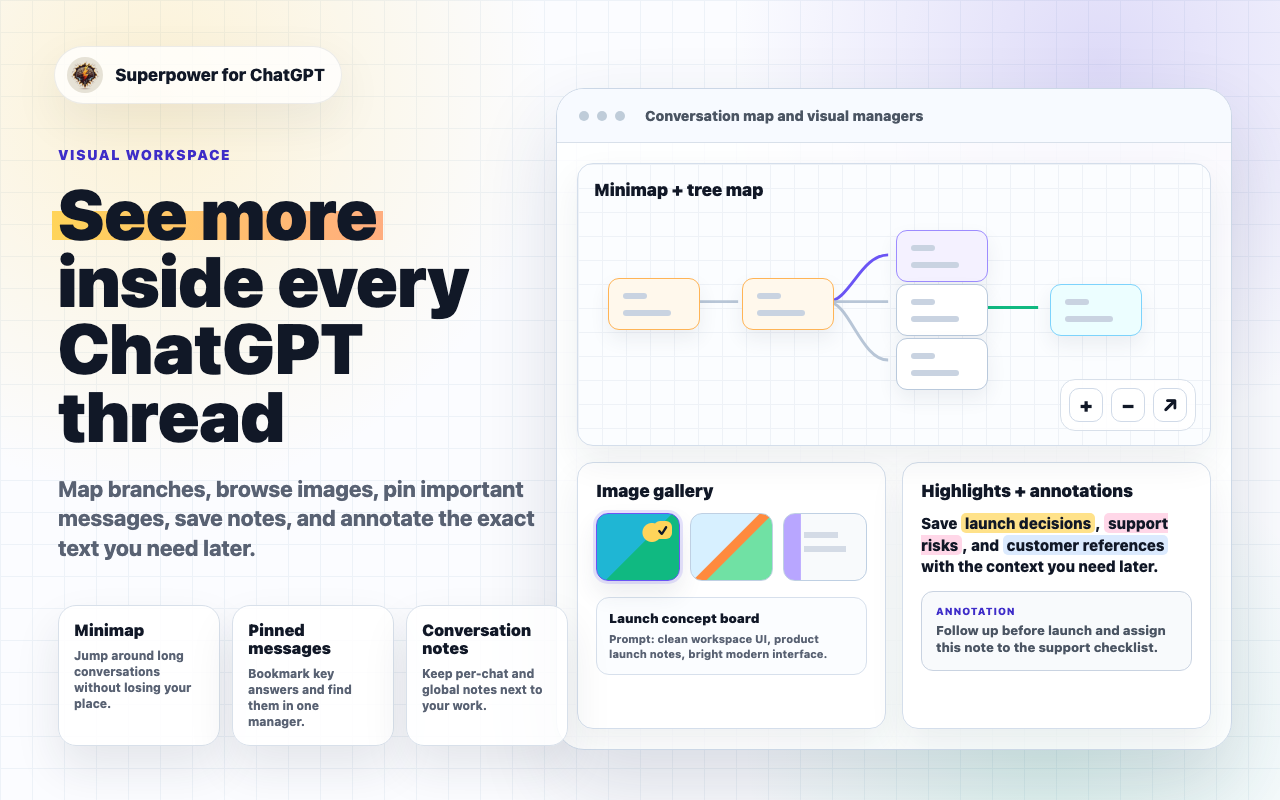 Superpower for ChatGPT

VISUAL WORKSPACE

See more inside every ChatGPT thread

Map branches, browse images, pin important messages, save notes, and annotate the exact text you need later.

Minimap
Jump around long conversations without losing your place.

Pinned messages
Bookmark key answers and find them in one manager.

Conversation notes
Keep per-chat and global notes next to your work.

Conversation map and visual managers

Minimap + tree map

+ − ↗

Image gallery

Launch concept board
Prompt: clean workspace UI, product launch notes, bright modern interface.

Highlights + annotations

Save launch decisions, support risks, and customer references with the context you need later.

ANNOTATION
Follow up before launch and assign this note to the support checklist.